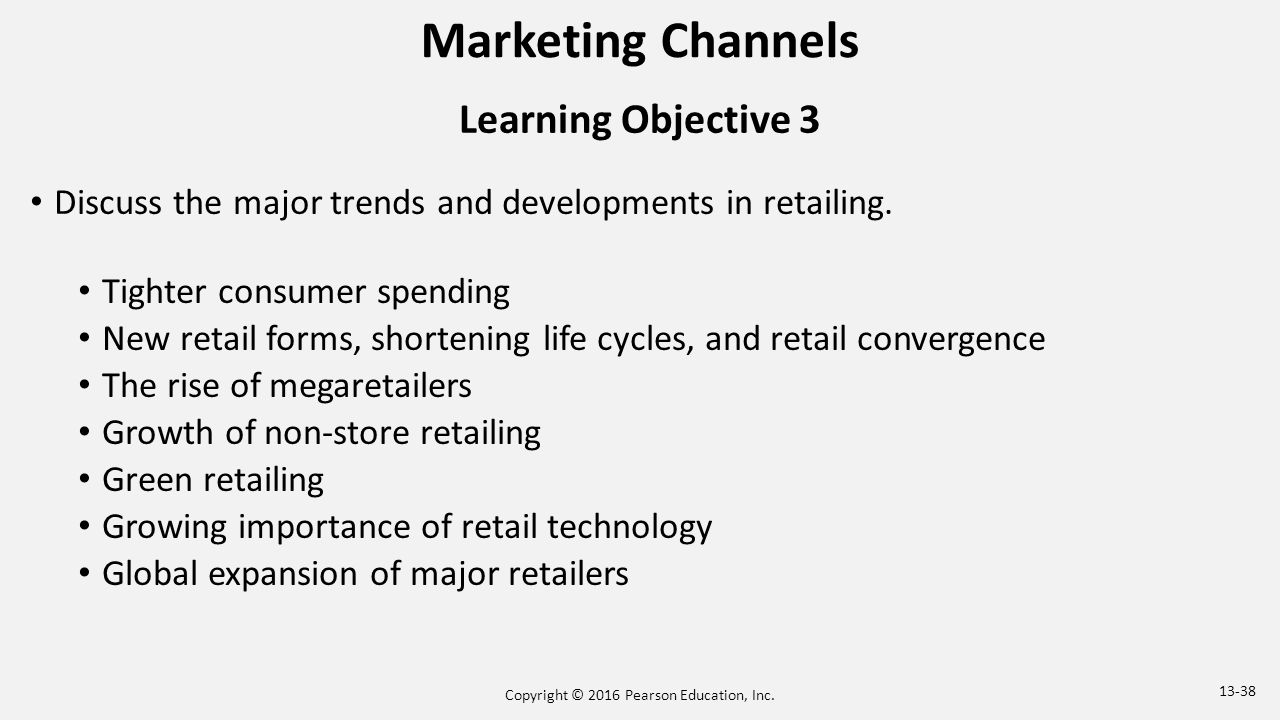 Marketing Channels

Learning Objective 3

• Discuss the major trends and developments in retailing.

• Tighter consumer spending
• New retail forms, shortening life cycles, and retail convergence
• The rise of megaretailers
• Growth of non-store retailing
• Green retailing
• Growing importance of retail technology
• Global expansion of major retailers

Copyright © 2016 Pearson Education, Inc.

13-38